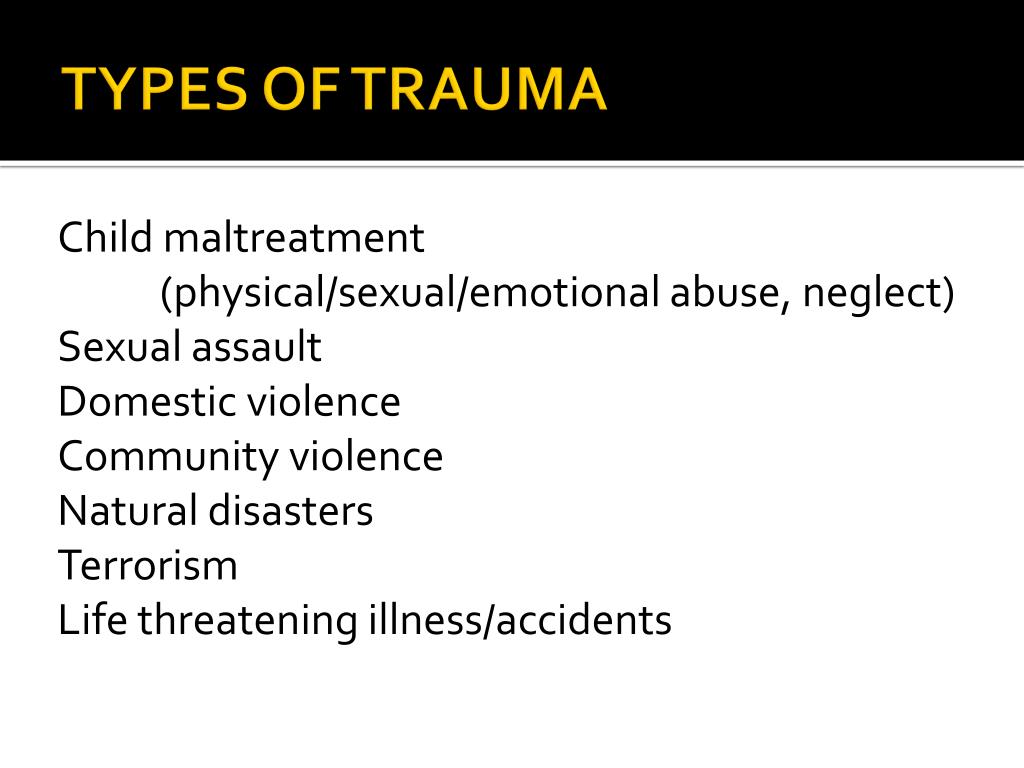 TYPES OF TRAUMA

Child maltreatment
(physical/sexual/emotional abuse, neglect)
Sexual assault
Domestic violence
Community violence
Natural disasters
Terrorism
Life threatening illness/accidents